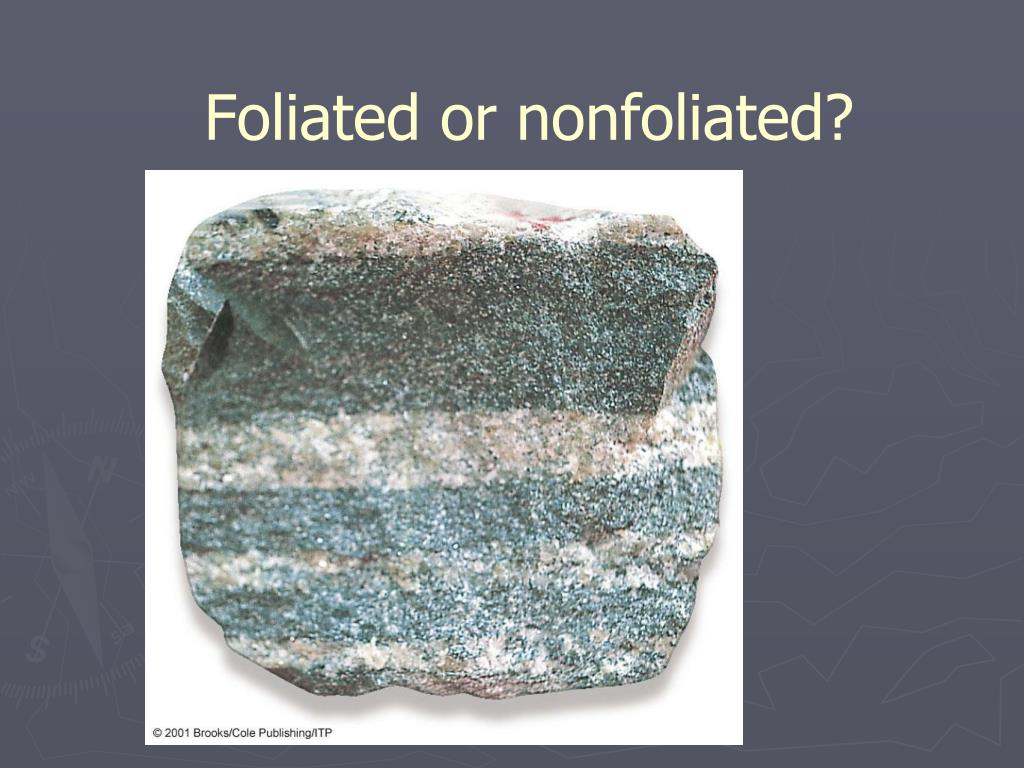 Foliated or nonfoliated?

© 2001 Brooks/Cole Publishing/ITP